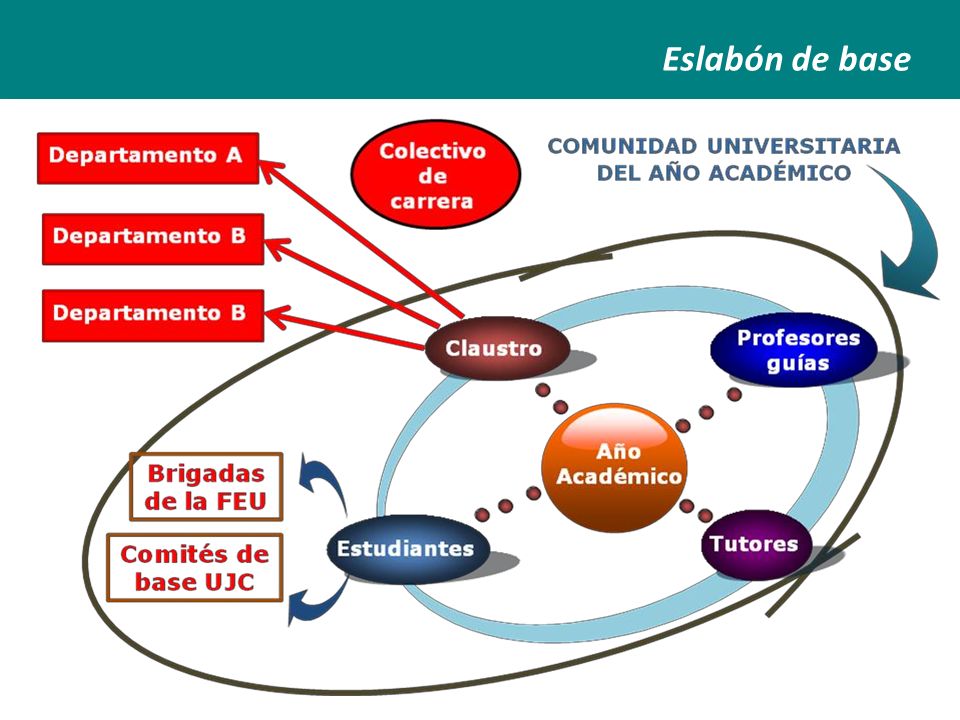 Eslabón de base

Departamento A

Departamento B

Departamento B

Colectivo de carrera

COMUNIDAD UNIVERSITARIA DEL AÑO ACADÉMICO

Claustro

Profesores guías

Año Académico

Brigadas de la FEU

Comités de base UJC

Estudiantes

Tutores